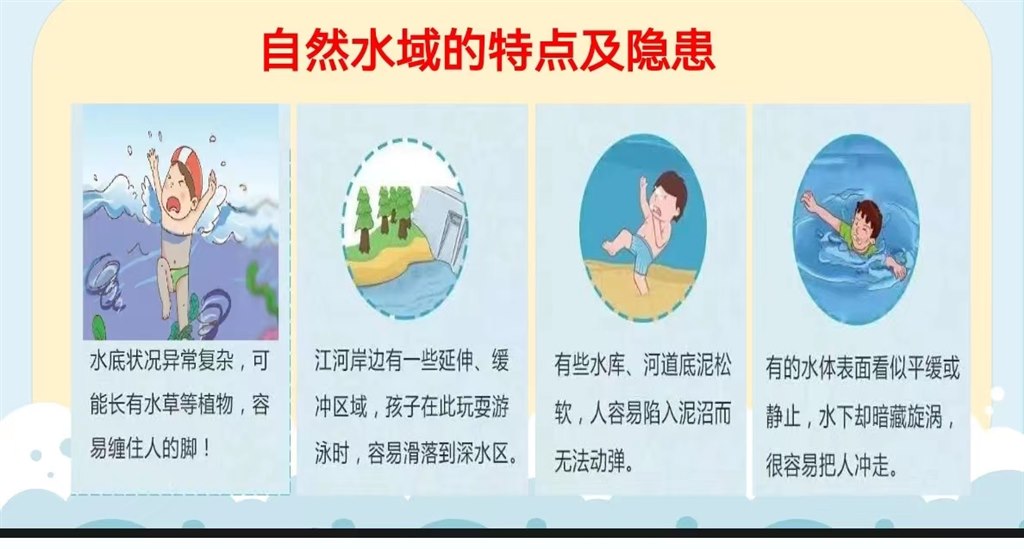 自然水域的特点及隐患

水底状况异常复杂，可能长有水草等植物，容易缠住人的脚！

江河岸边有一些延伸、缓冲区域，孩子在此玩耍游泳时，容易滑落到深水区。

有些水库、河道底泥松软，人容易陷入泥沼而无法动弹。

有的水体表面看似平缓或静止，水下却暗藏旋涡，很容易把人冲走。